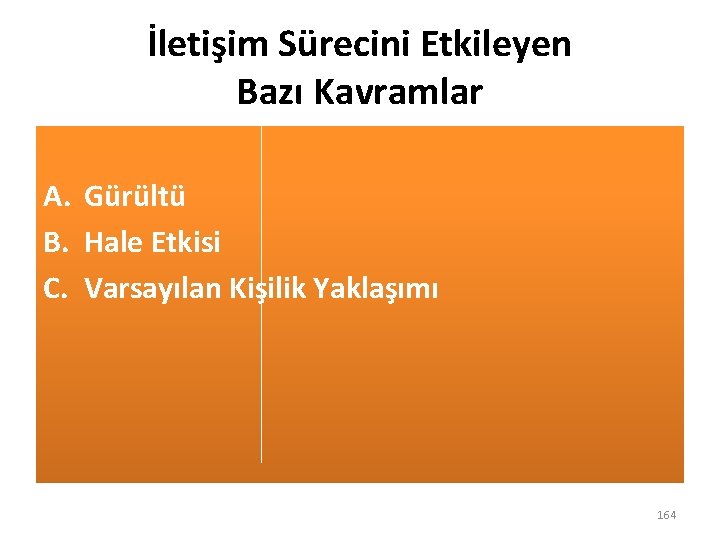 İletişim Sürecini Etkileyen Bazı Kavramlar

A. Gürültü
B. Hale Etkisi
C. Varsayılan Kişilik Yaklaşımı

164